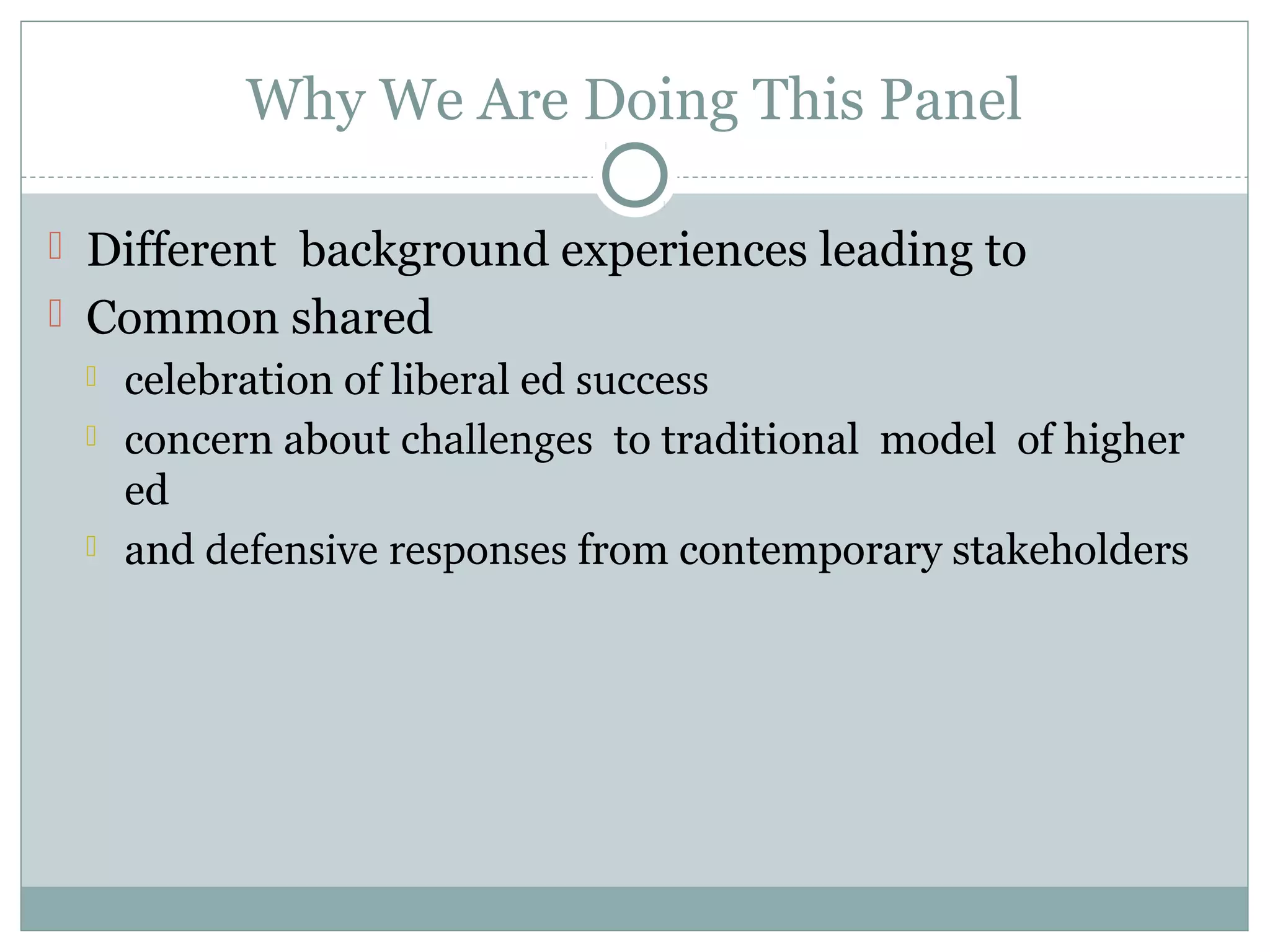 Why We Are Doing This Panel

Different background experiences leading to

Common shared

celebration of liberal ed success

concern about challenges to traditional model of higher ed

and defensive responses from contemporary stakeholders